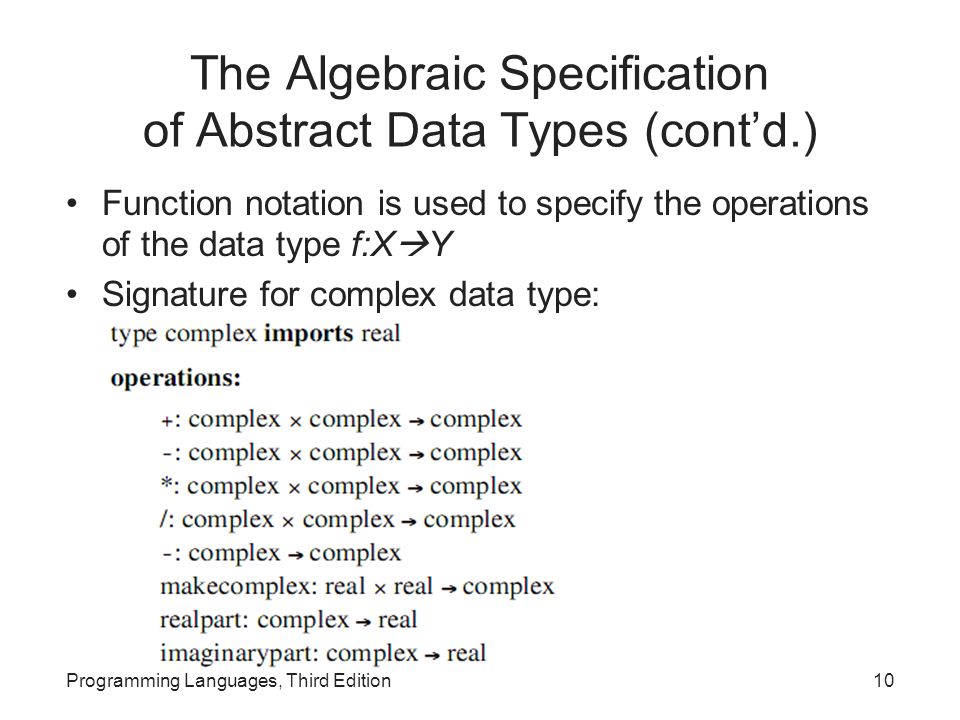 The Algebraic Specification of Abstract Data Types (cont'd.)

• Function notation is used to specify the operations of the data type $f:X \rightarrow Y$

• Signature for complex data type:

type complex **imports** real

**operations:**

+: complex × complex → complex
-: complex × complex → complex
*: complex × complex → complex
/: complex × complex → complex
-: complex → complex
makecomplex: real × real → complex
realpart: complex → real
imaginarypart: complex → real

Programming Languages, Third Edition

10